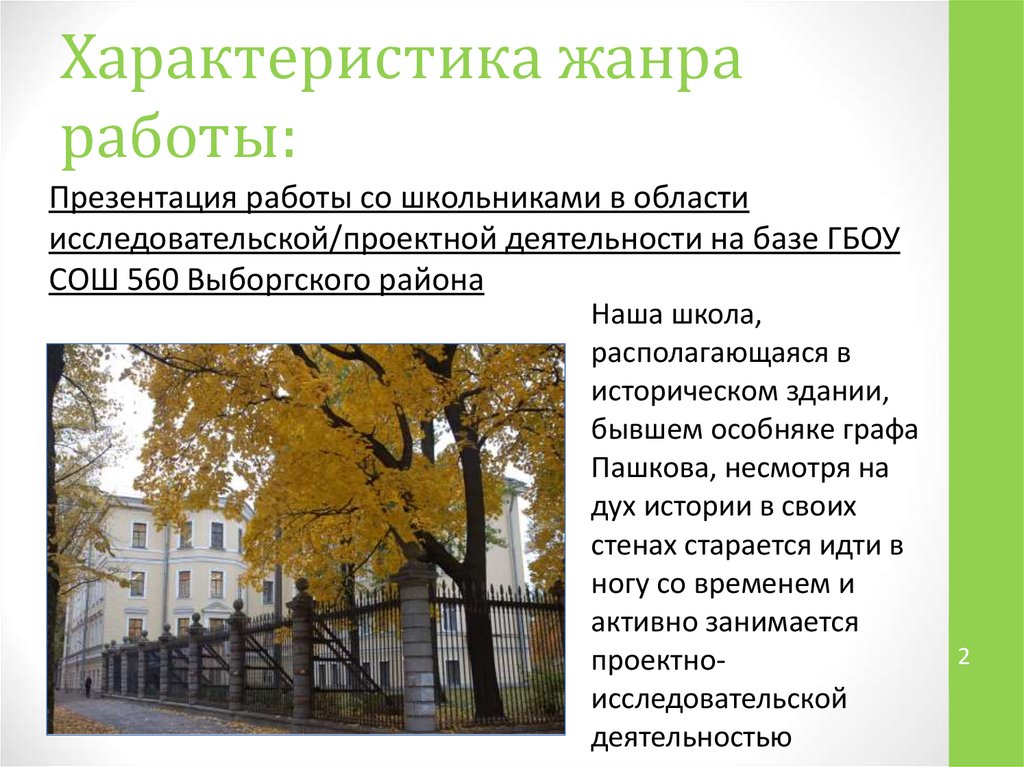 Характеристика жанра работы:

Презентация работы со школьниками в области исследовательской/проектной деятельности на базе ГБОУ СОШ 560 Выборгского района

Наша школа, располагающаяся в историческом здании, бывшем особняке графа Пашкова, несмотря на дух истории в своих стенах старается идти в ногу со временем и активно занимается проектно-исследовательской деятельностью

2